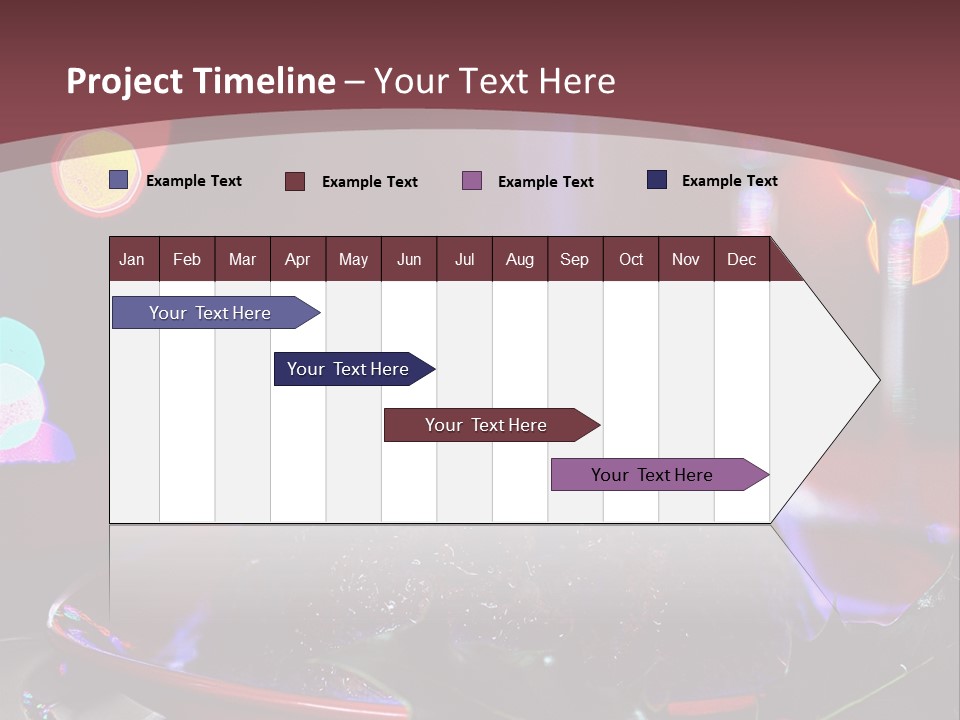 Project Timeline – Your Text Here

Example Text
Example Text
Example Text
Example Text

| Jan | Feb | Mar | Apr | May | Jun | Jul | Aug | Sep | Oct | Nov | Dec |
|---|---|---|---|---|---|---|---|---|---|---|---|

Your Text Here

Your Text Here

Your Text Here

Your Text Here